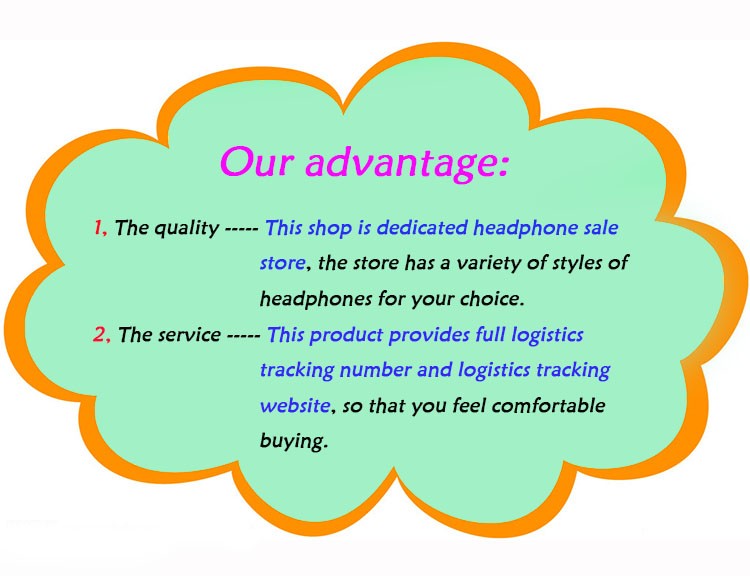 Our advantage:

1, The quality ----- This shop is dedicated headphone sale store, the store has a variety of styles of headphones for your choice.

2, The service ----- This product provides full logistics tracking number and logistics tracking website, so that you feel comfortable buying.